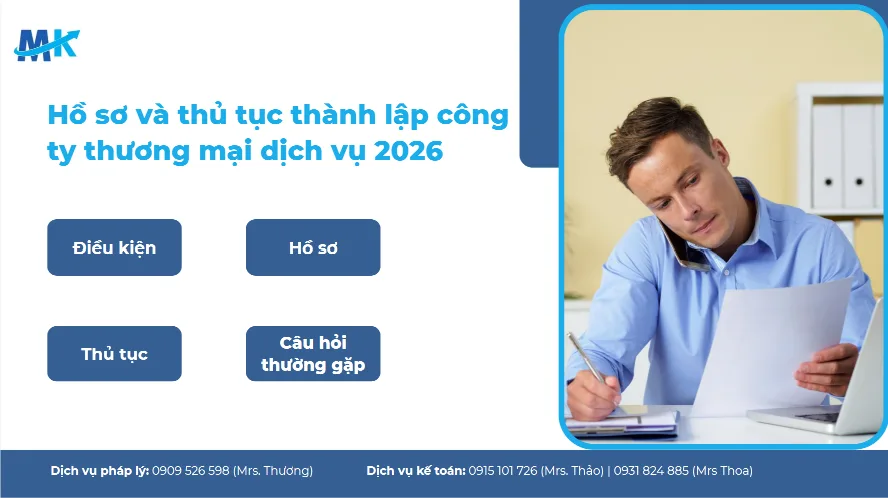 MK

Hồ sơ và thủ tục thành lập công ty thương mại dịch vụ 2026

Điều kiện

Hồ sơ

Thủ tục

Câu hỏi thường gặp

Dịch vụ pháp lý: 0909 526 598 (Mrs. Thương)

Dịch vụ kế toán: 0915 101 726 (Mrs. Thảo) | 0931 824 885 (Mrs Thoa)